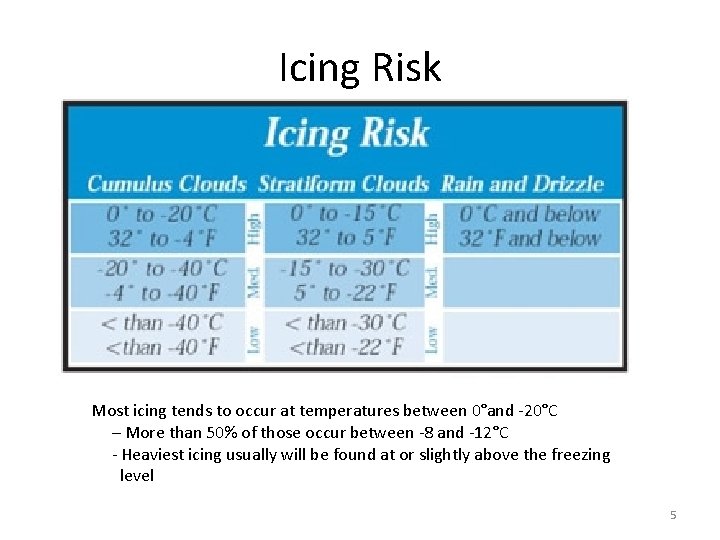 Icing Risk

Icing Risk

| Cumulus Clouds | | Stratiform Clouds | | Rain and Drizzle |
|---|---|---|---|---|
| 0° to -20°C 32° to -4°F | High | 0° to -15°C 32° to 5°F | High | 0°C and below 32°F and below |
| -20° to -40°C -4° to -40°F | Med. | -15° to -30°C 5° to -22°F | Med. | |
| < than -40°C <than -40°F | Low | < than -30°C <than -22°F | Low | |

Most icing tends to occur at temperatures between 0°and -20°C
– More than 50% of those occur between -8 and -12°C
- Heaviest icing usually will be found at or slightly above the freezing level

5